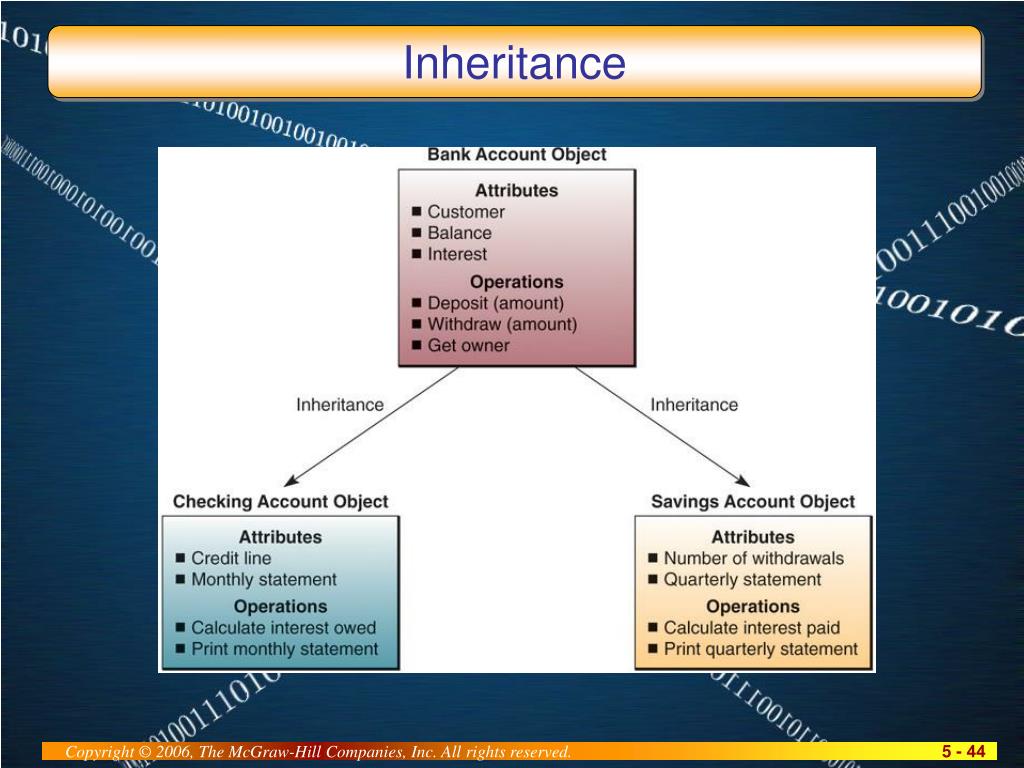 Inheritance

Bank Account Object

Attributes
■ Customer
■ Balance
■ Interest
Operations
■ Deposit (amount)
■ Withdraw (amount)
■ Get owner

Inheritance

Inheritance

Checking Account Object

Attributes
■ Credit line
■ Monthly statement
Operations
■ Calculate interest owed
■ Print monthly statement

Savings Account Object

Attributes
■ Number of withdrawals
■ Quarterly statement
Operations
■ Calculate interest paid
■ Print quarterly statement

Copyright © 2006, The McGraw-Hill Companies, Inc. All rights reserved.

5 - 44